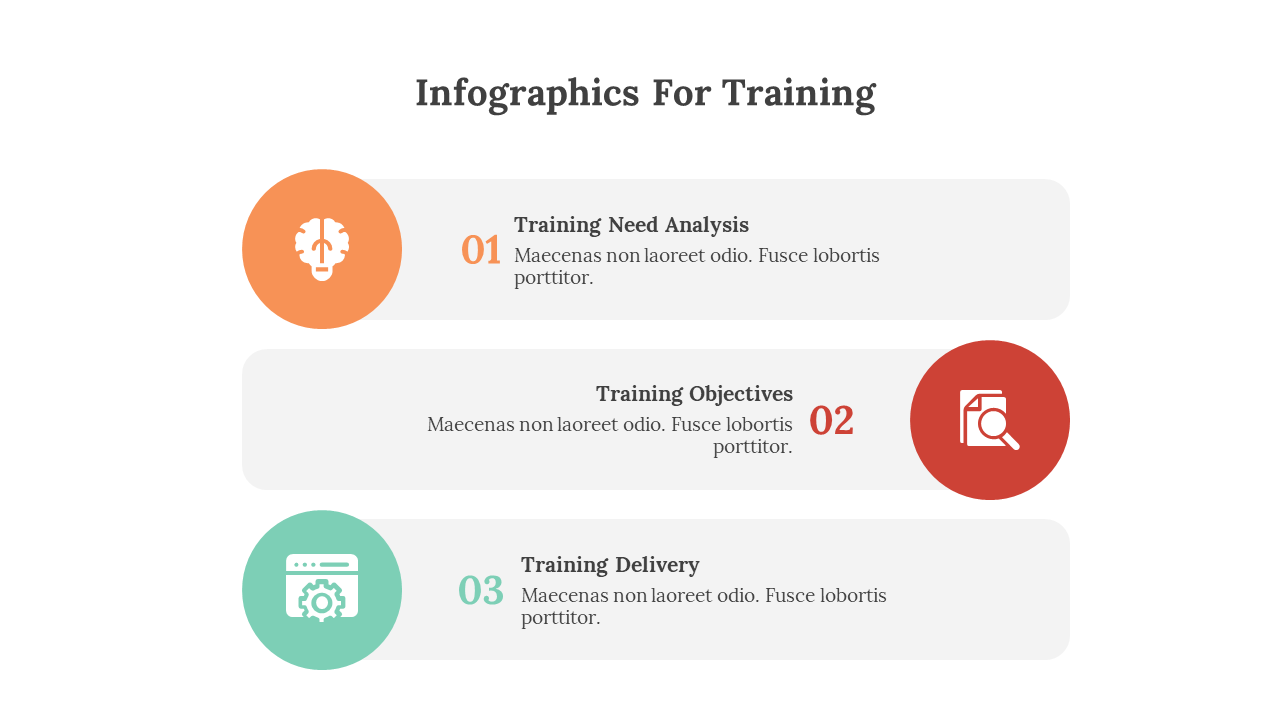 Infographics For Training

01

Training Need Analysis

Maecenas non laoreet odio. Fusce lobortis porttitor.

Training Objectives

Maecenas non laoreet odio. Fusce lobortis porttitor.

02

03

Training Delivery

Maecenas non laoreet odio. Fusce lobortis porttitor.